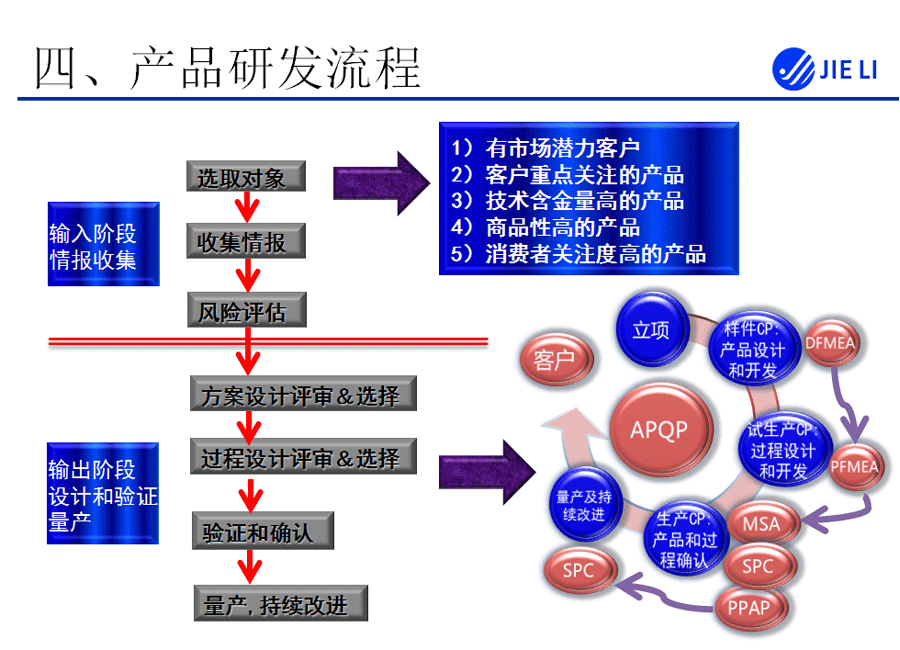 四、产品研发流程

JIE LI

输入阶段
情报收集

选取对象

收集情报

风险评估

1）有市场潜力客户
2）客户重点关注的产品
3）技术含金量高的产品
4）商品性高的产品
5）消费者关注度高的产品

输出阶段
设计和验证
量产

方案设计评审＆选择

过程设计评审＆选择

验证和确认

量产，持续改进

客户

立项

样件CP：产品设计和开发

DFMEA

APQP

试生产CP：过程设计和开发

PFMEA

量产及持续改进

生产CP：产品和过程确认

MSA

SPC

SPC

PPAP